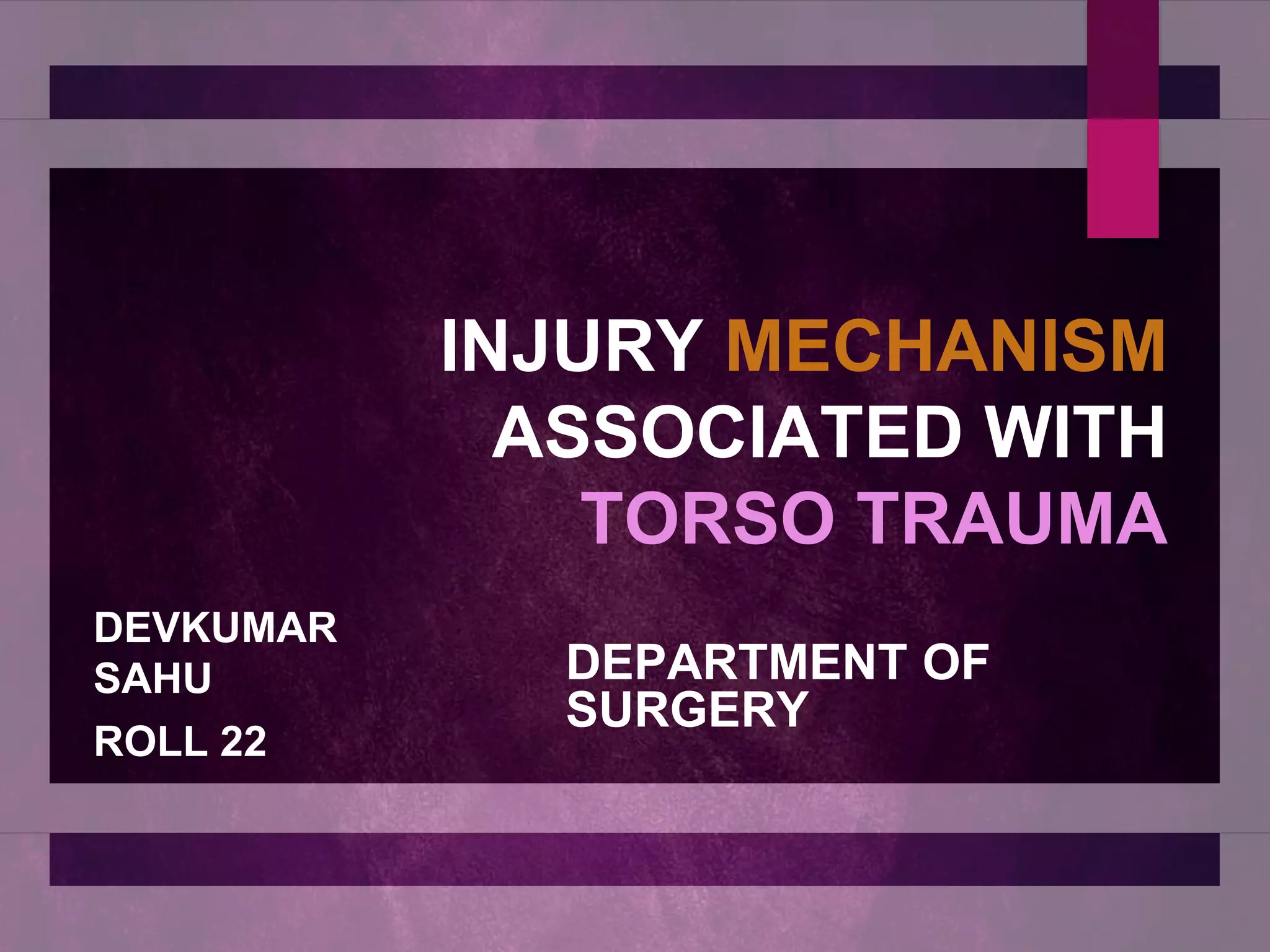 INJURY MECHANISM ASSOCIATED WITH TORSO TRAUMA

DEVKUMAR SAHU

ROLL 22

DEPARTMENT OF SURGERY